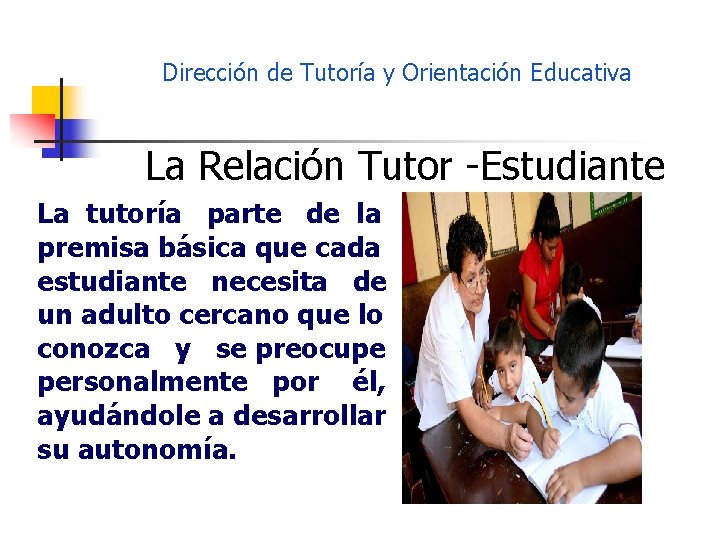 Dirección de Tutoría y Orientación Educativa

La Relación Tutor -Estudiante

La tutoría parte de la premisa básica que cada estudiante necesita de un adulto cercano que lo conozca y se preocupe personalmente por él, ayudándole a desarrollar su autonomía.